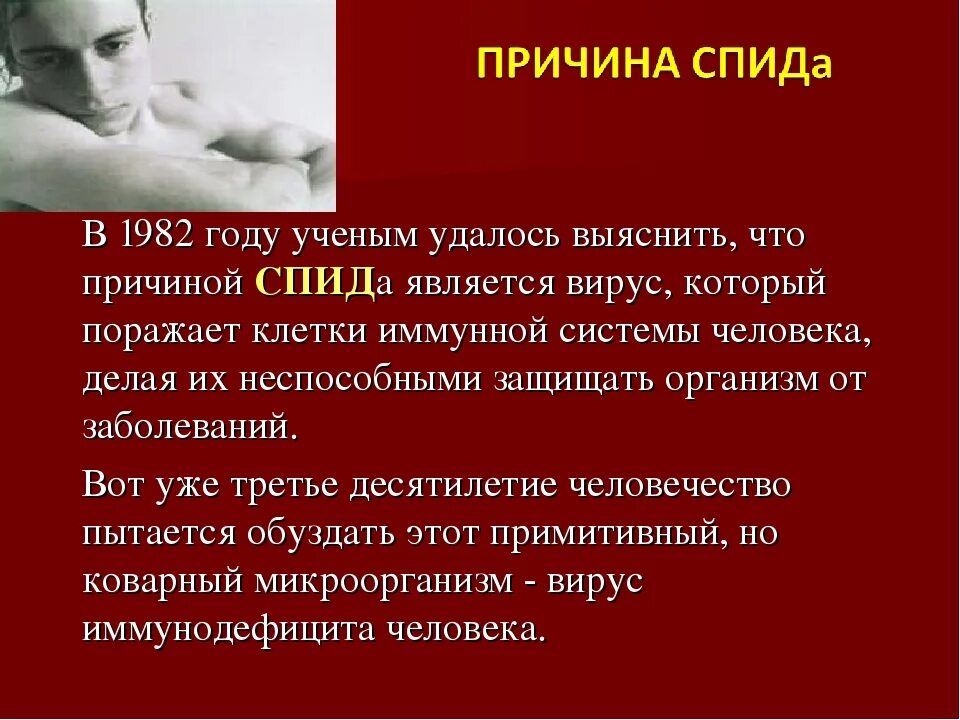 ПРИЧИНА СПИДа

В 1982 году ученым удалось выяснить, что причиной СПИДа является вирус, который поражает клетки иммунной системы человека, делая их неспособными защищать организм от заболеваний.

Вот уже третье десятилетие человечество пытается обуздать этот примитивный, но коварный микроорганизм - вирус иммунодефицита человека.